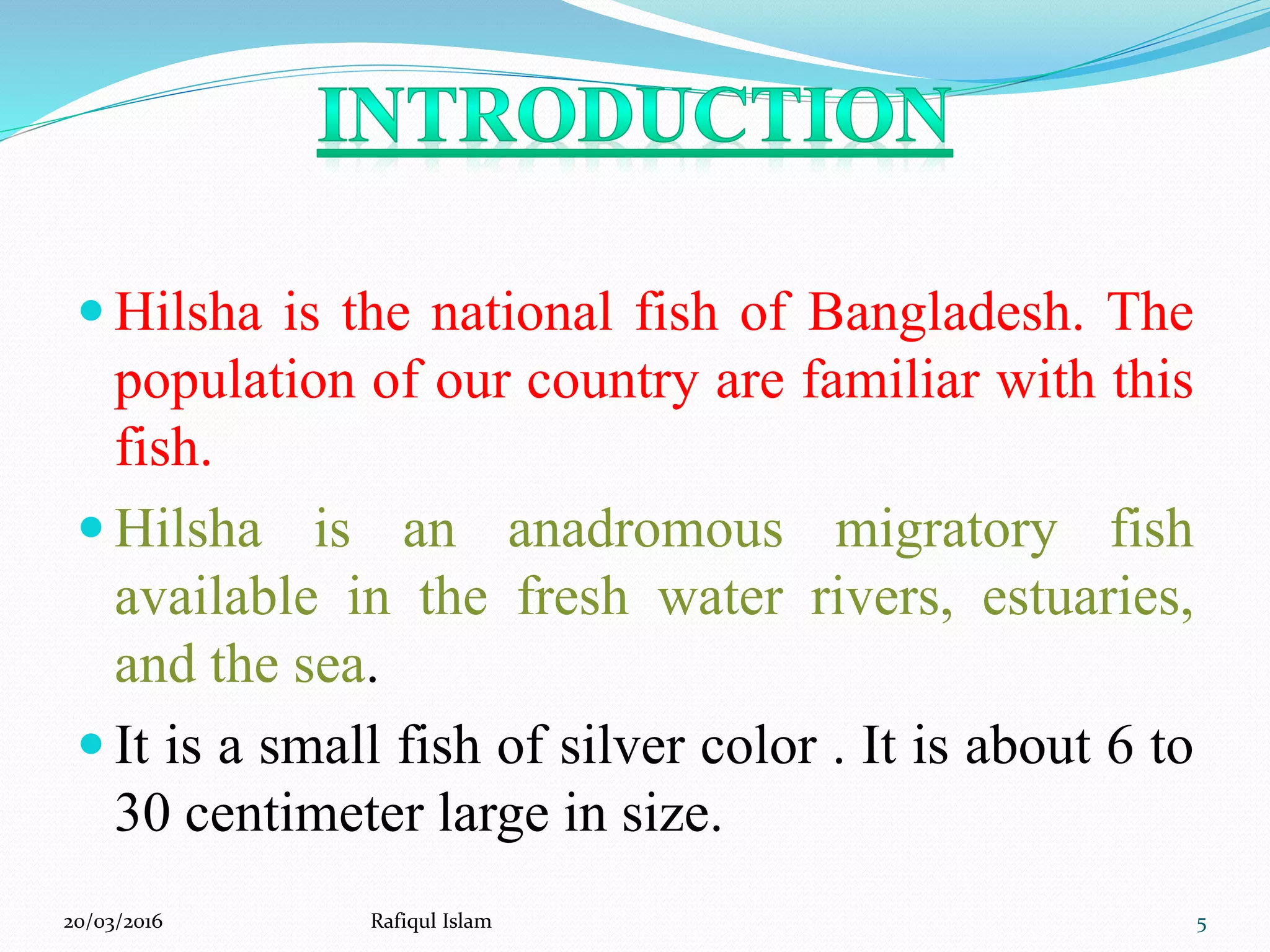 INTRODUCTION

Hilsha is the national fish of Bangladesh. The population of our country are familiar with this fish.

Hilsha is an anadromous migratory fish available in the fresh water rivers, estuaries, and the sea.

It is a small fish of silver color . It is about 6 to 30 centimeter large in size.

20/03/2016 Rafiqul Islam 5